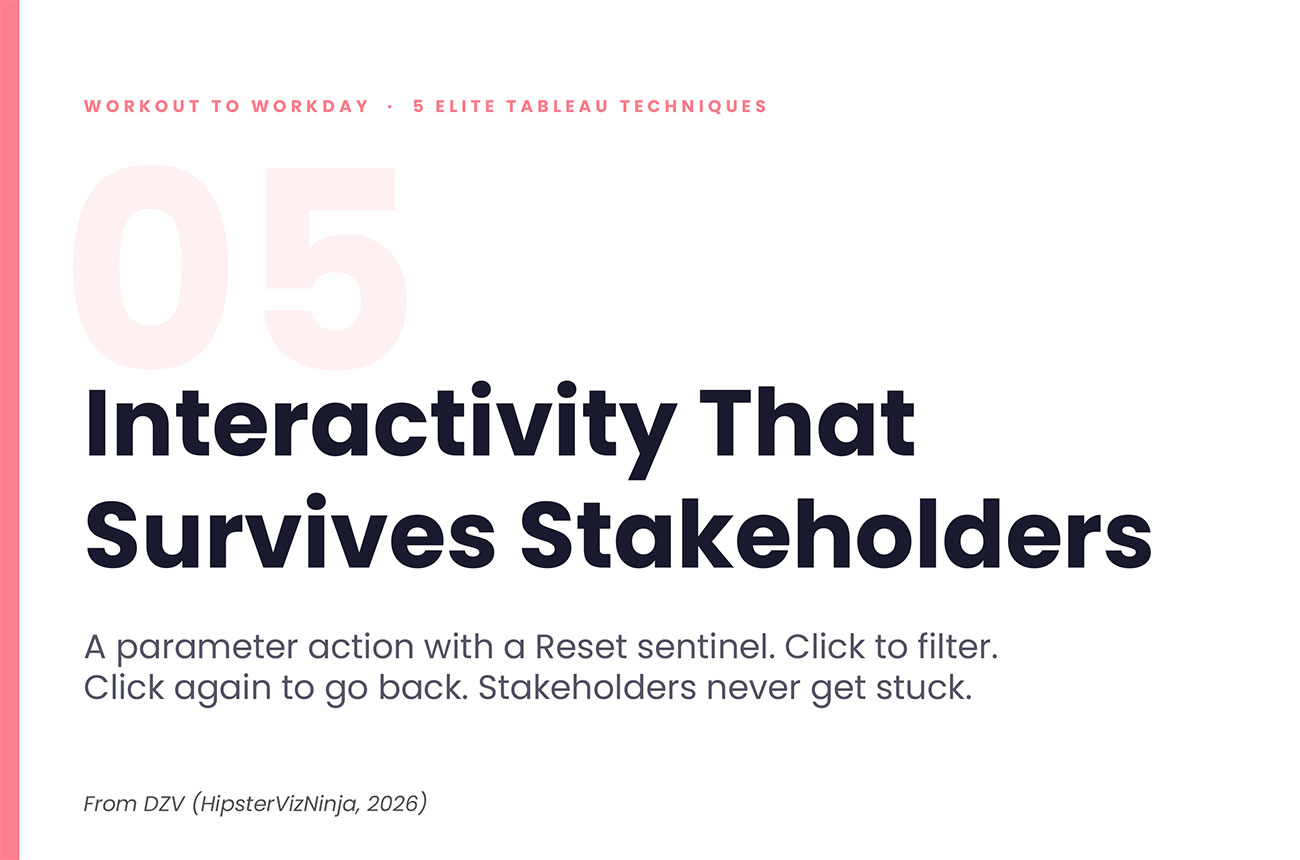 WORKOUT TO WORKDAY · 5 ELITE TABLEAU TECHNIQUES

05

Interactivity That Survives Stakeholders

A parameter action with a Reset sentinel. Click to filter. Click again to go back. Stakeholders never get stuck.

From DZV (HipsterVizNinja, 2026)